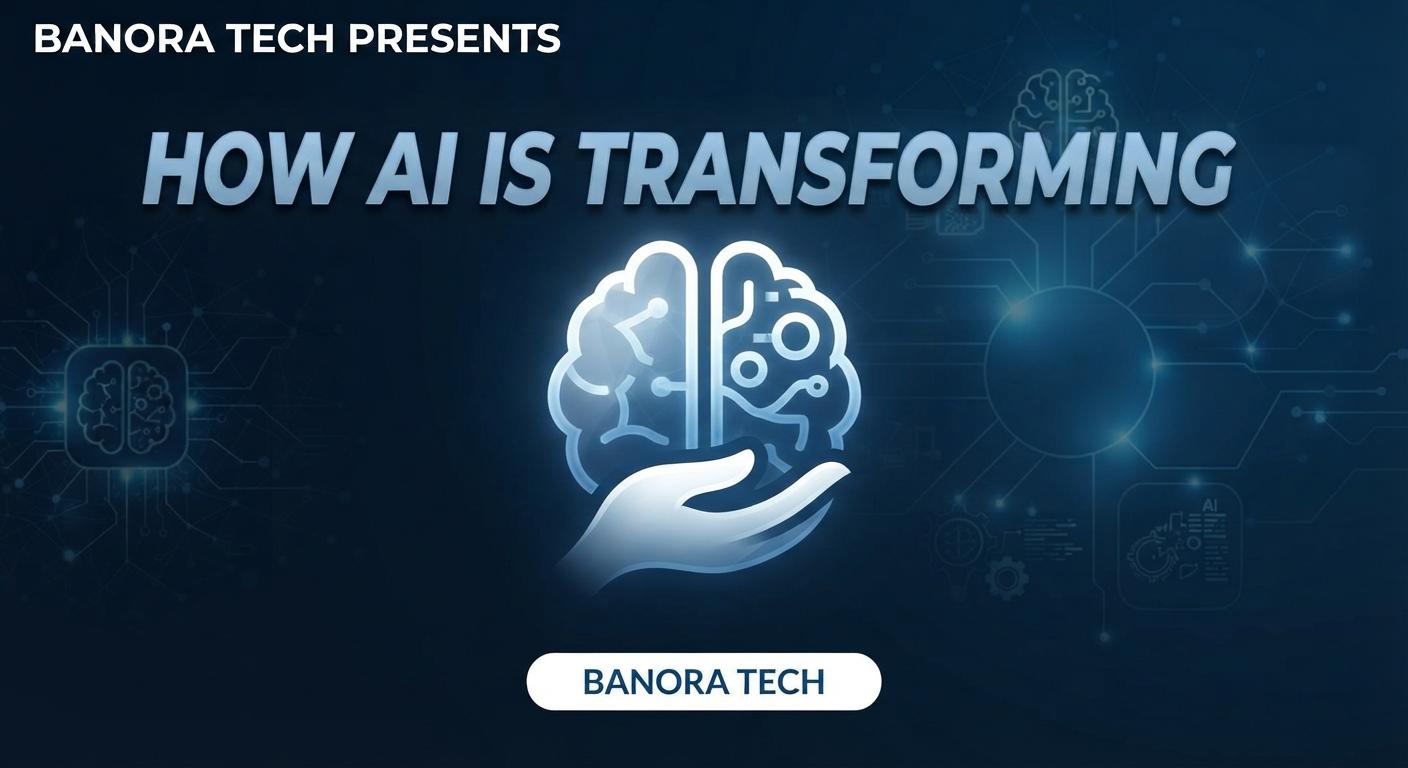 BANORA TECH PRESENTS

HOW AI IS TRANSFORMING

AI

BANORA TECH